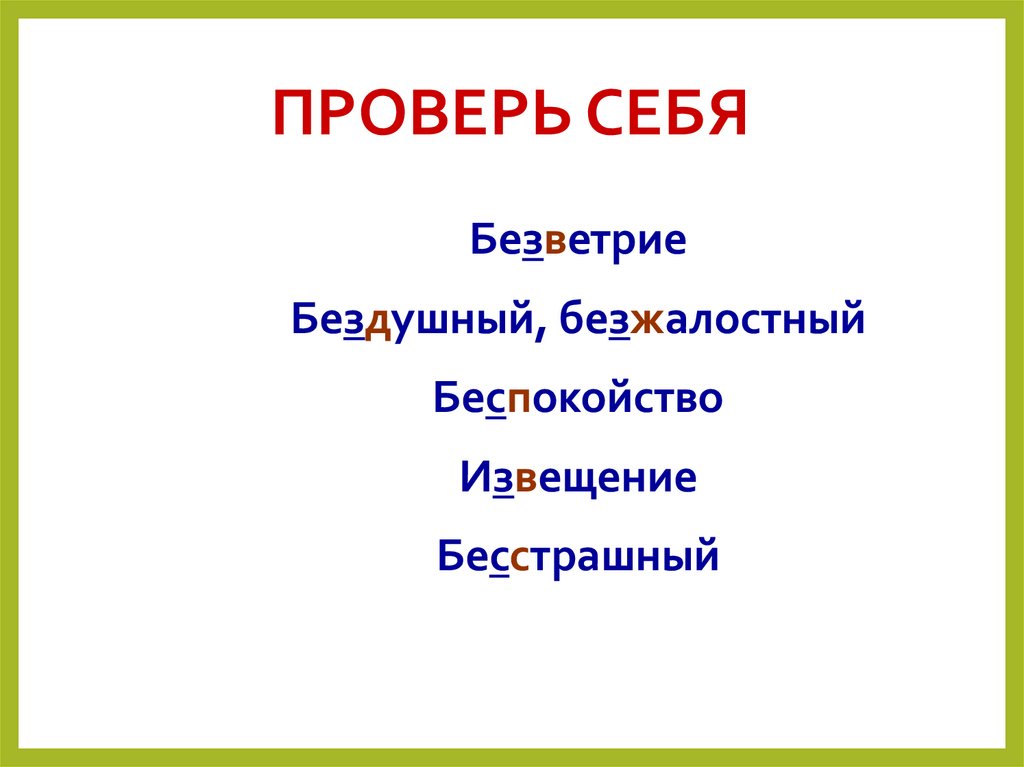 ПРОВЕРЬ СЕБЯ

Безветрие

Бездушный, безжалостный

Беспокойство

Извещение

Бесстрашный